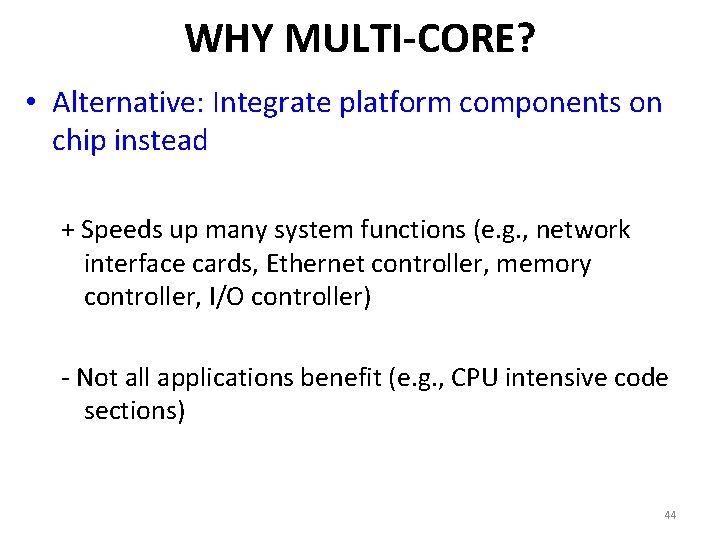 WHY MULTI-CORE?

• Alternative: Integrate platform components on chip instead

+ Speeds up many system functions (e.g., network interface cards, Ethernet controller, memory controller, I/O controller)

- Not all applications benefit (e.g., CPU intensive code sections)

44